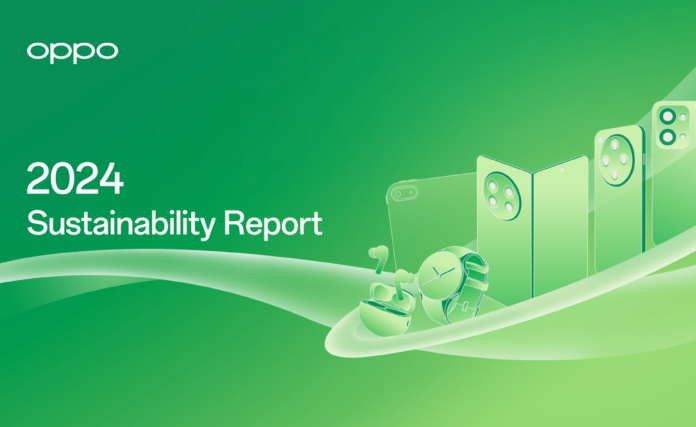 oppo

2024
Sustainability Report